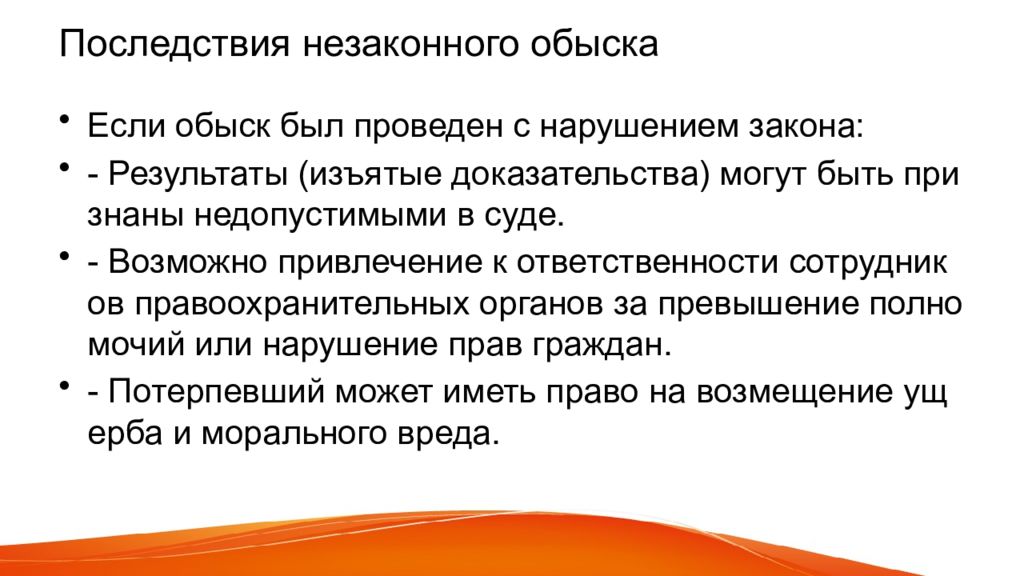 Последствия незаконного обыска

• Если обыск был проведен с нарушением закона:

• - Результаты (изъятые доказательства) могут быть при знаны недопустимыми в суде.

• - Возможно привлечение к ответственности сотрудник ов правоохранительных органов за превышение полно мочий или нарушение прав граждан.

• - Потерпевший может иметь право на возмещение ущ ерба и морального вреда.